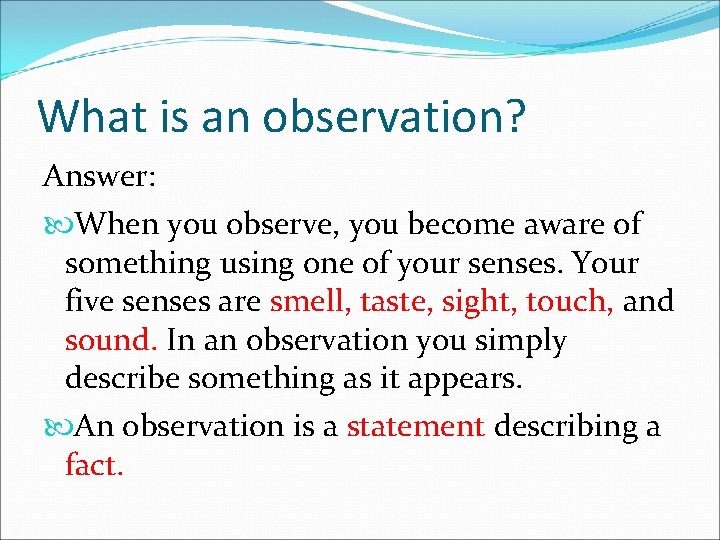 What is an observation?

Answer:

When you observe, you become aware of something using one of your senses. Your five senses are smell, taste, sight, touch, and sound. In an observation you simply describe something as it appears.

An observation is a statement describing a fact.